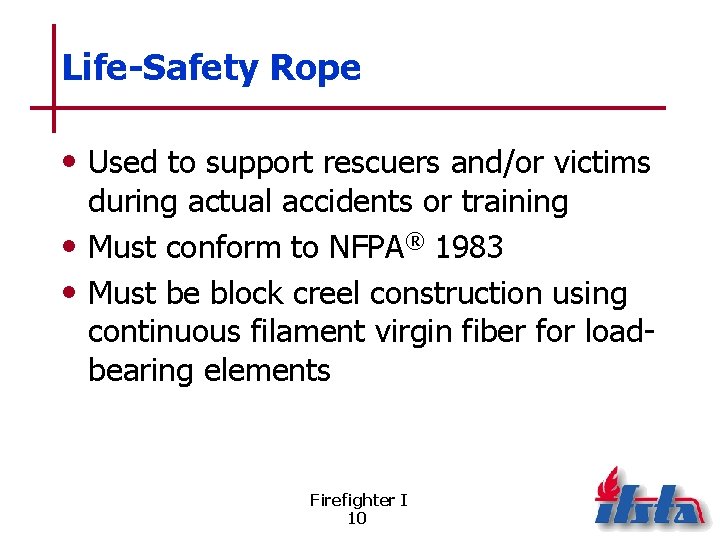 Life-Safety Rope

• Used to support rescuers and/or victims during actual accidents or training
• Must conform to NFPA® 1983
• Must be block creel construction using continuous filament virgin fiber for load-bearing elements

Firefighter I
10

ifsta